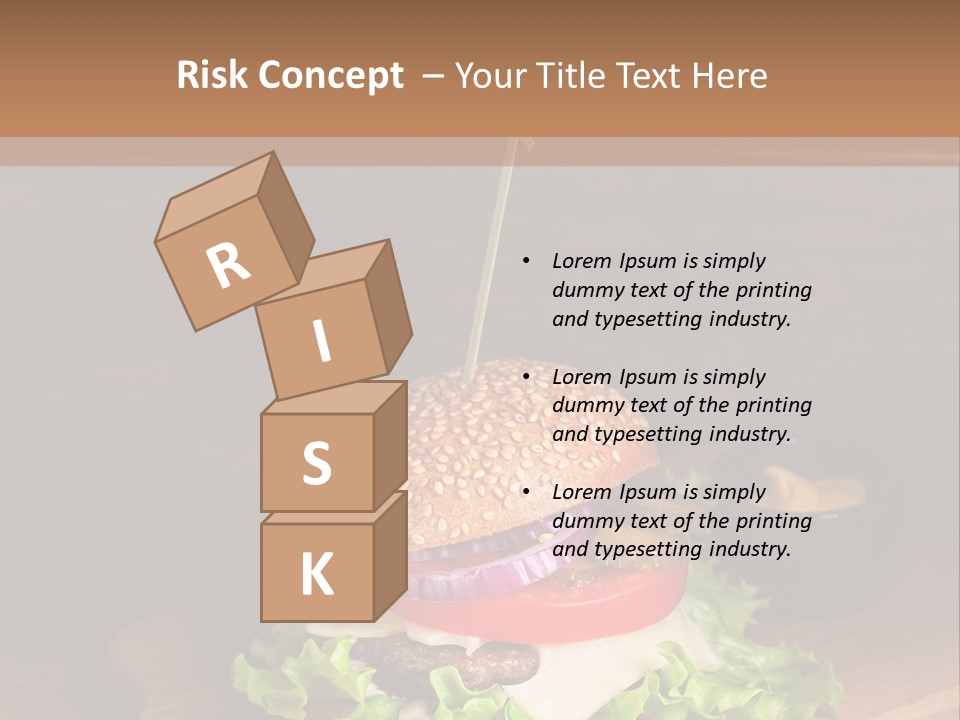 Risk Concept – Your Title Text Here

R

I

S

K

• Lorem Ipsum is simply dummy text of the printing and typesetting industry.

• Lorem Ipsum is simply dummy text of the printing and typesetting industry.

• Lorem Ipsum is simply dummy text of the printing and typesetting industry.